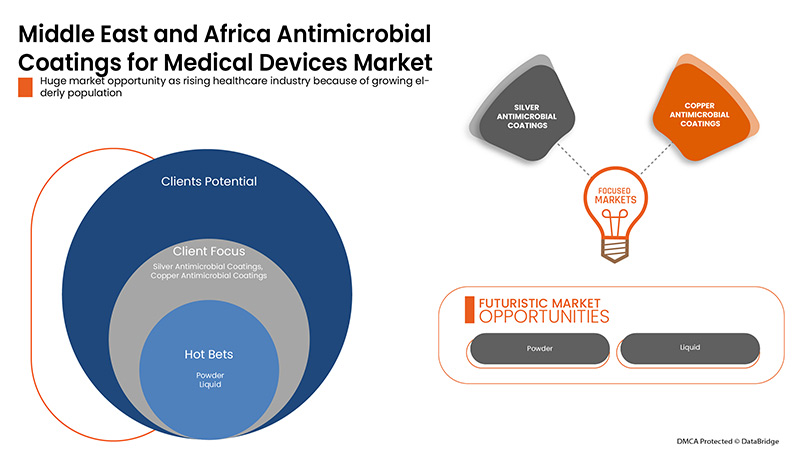 Middle East and Africa Antimicrobial Coatings for Medical Devices Market

Huge market opportunity as rising healthcare industry because of growing elderly population

Clients Potential

Client Focus
Silver Antimicrobial Coatings, Copper Antimicrobial Coatings

Hot Bets
Powder
Liquid

SILVER ANTIMICROBIAL COATINGS

COPPER ANTIMICROBIAL COATINGS

FOCUSED MARKETS

FUTURISTIC MARKET OPPORTUNITIES

Powder

Liquid

DMCA Protected © DataBridge